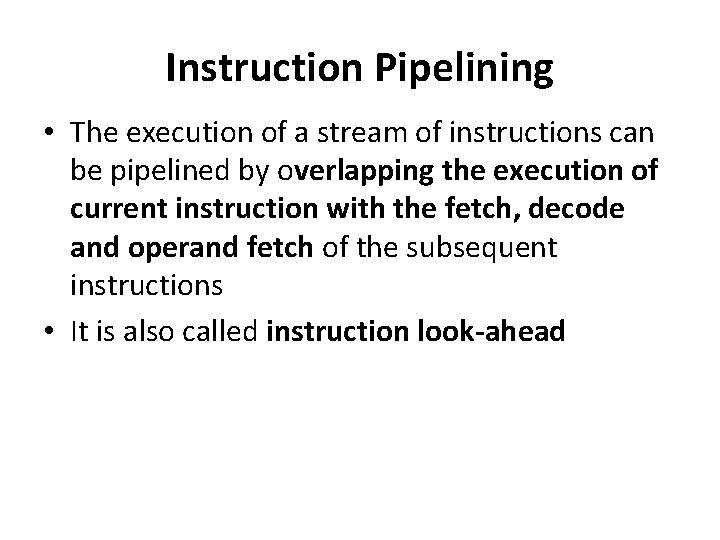 Instruction Pipelining

• The execution of a stream of instructions can be pipelined by overlapping the execution of current instruction with the fetch, decode and operand fetch of the subsequent instructions

• It is also called instruction look-ahead